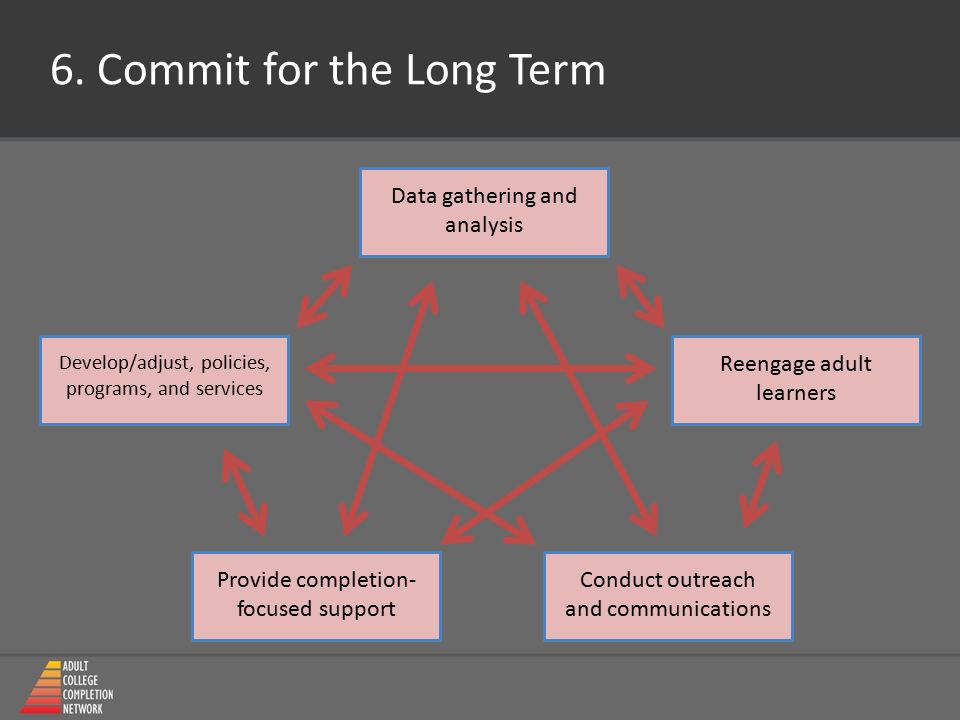 6. Commit for the Long Term

Data gathering and analysis

Develop/adjust, policies, programs, and services

Reengage adult learners

Provide completion-focused support

Conduct outreach and communications

ADULT
COLLEGE
COMPLETION
NETWORK